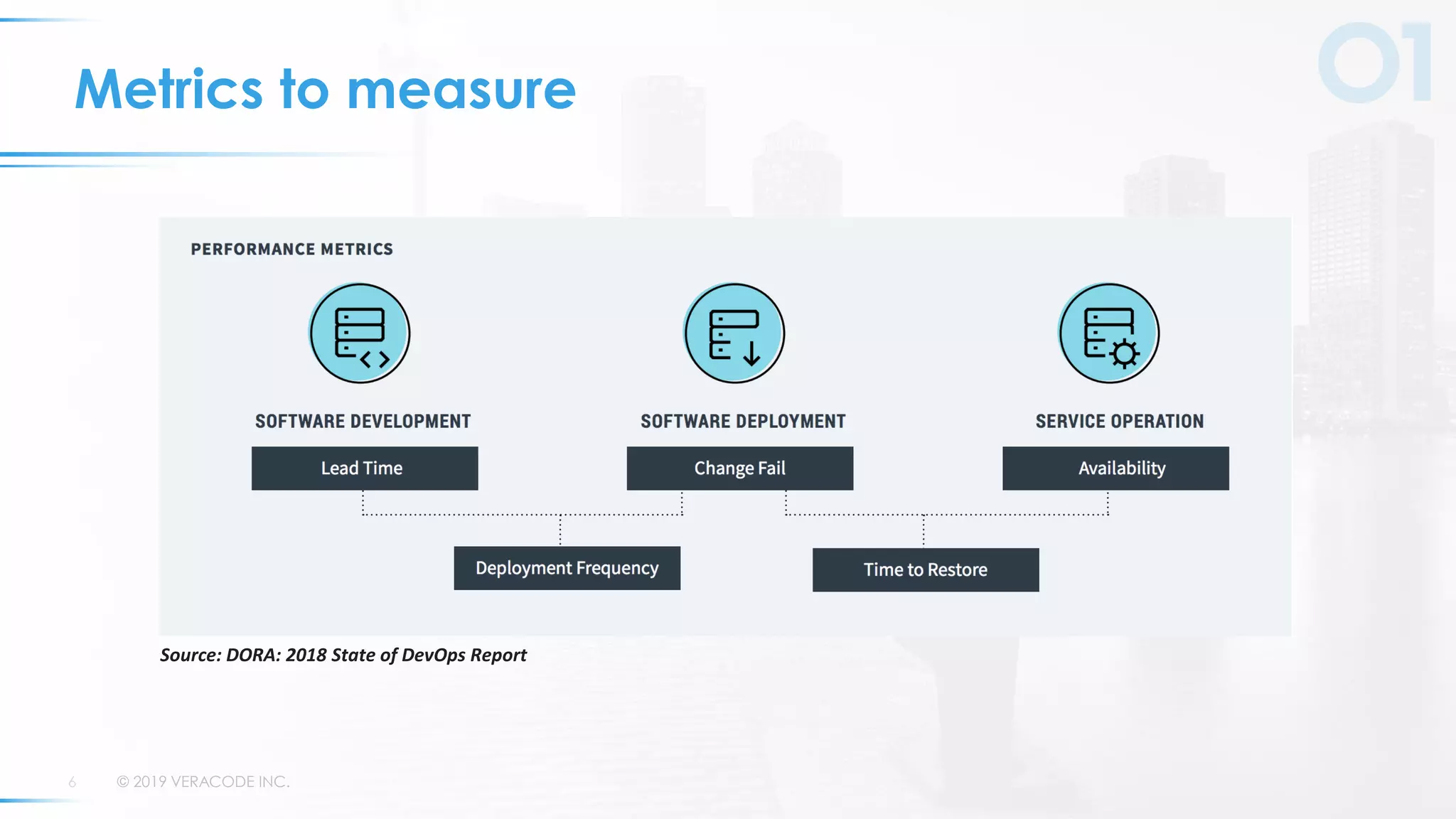 Metrics to measure

01

PERFORMANCE METRICS

SOFTWARE DEVELOPMENT

SOFTWARE DEPLOYMENT

SERVICE OPERATION

Lead Time

Change Fail

Availability

Deployment Frequency

Time to Restore

Source: DORA: 2018 State of DevOps Report

6 © 2019 VERACODE INC.